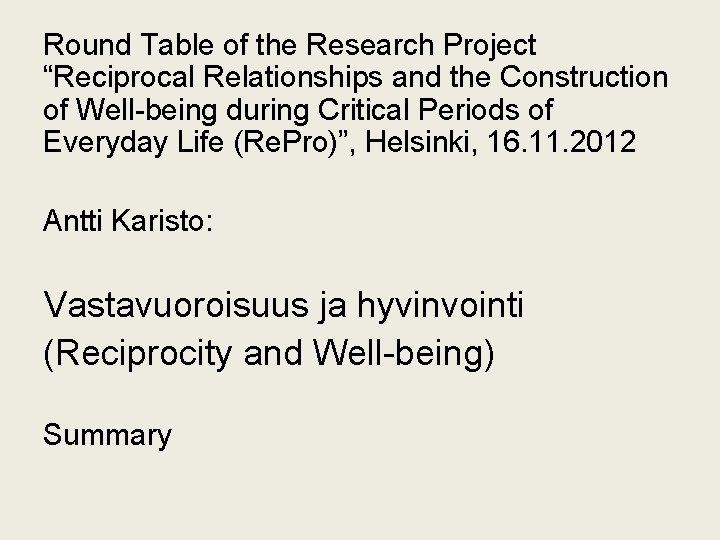 Round Table of the Research Project “Reciprocal Relationships and the Construction of Well-being during Critical Periods of Everyday Life (RePro)”, Helsinki, 16.11.2012

Antti Karisto:

Vastavuoroisuus ja hyvinvointi
(Reciprocity and Well-being)

Summary